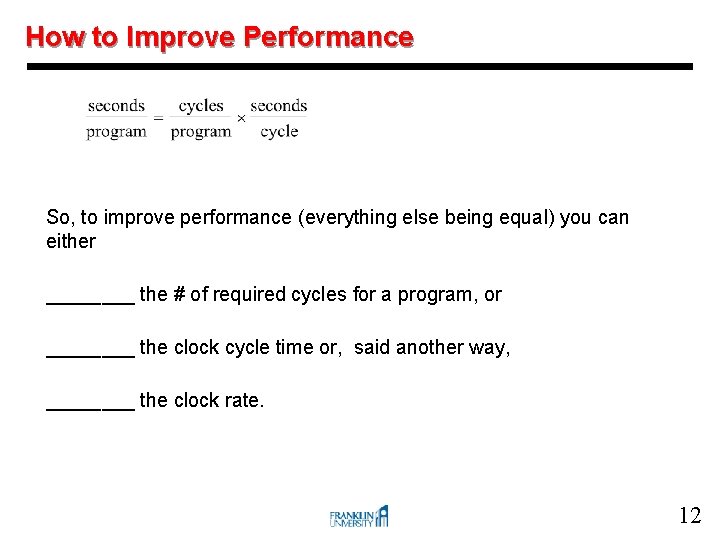 How to Improve Performance

$\frac{\text{seconds}}{\text{program}} = \frac{\text{cycles}}{\text{program}} \times \frac{\text{seconds}}{\text{cycle}}$

So, to improve performance (everything else being equal) you can either

________ the # of required cycles for a program, or

________ the clock cycle time or, said another way,

________ the clock rate.

FRANKLIN UNIVERSITY

12